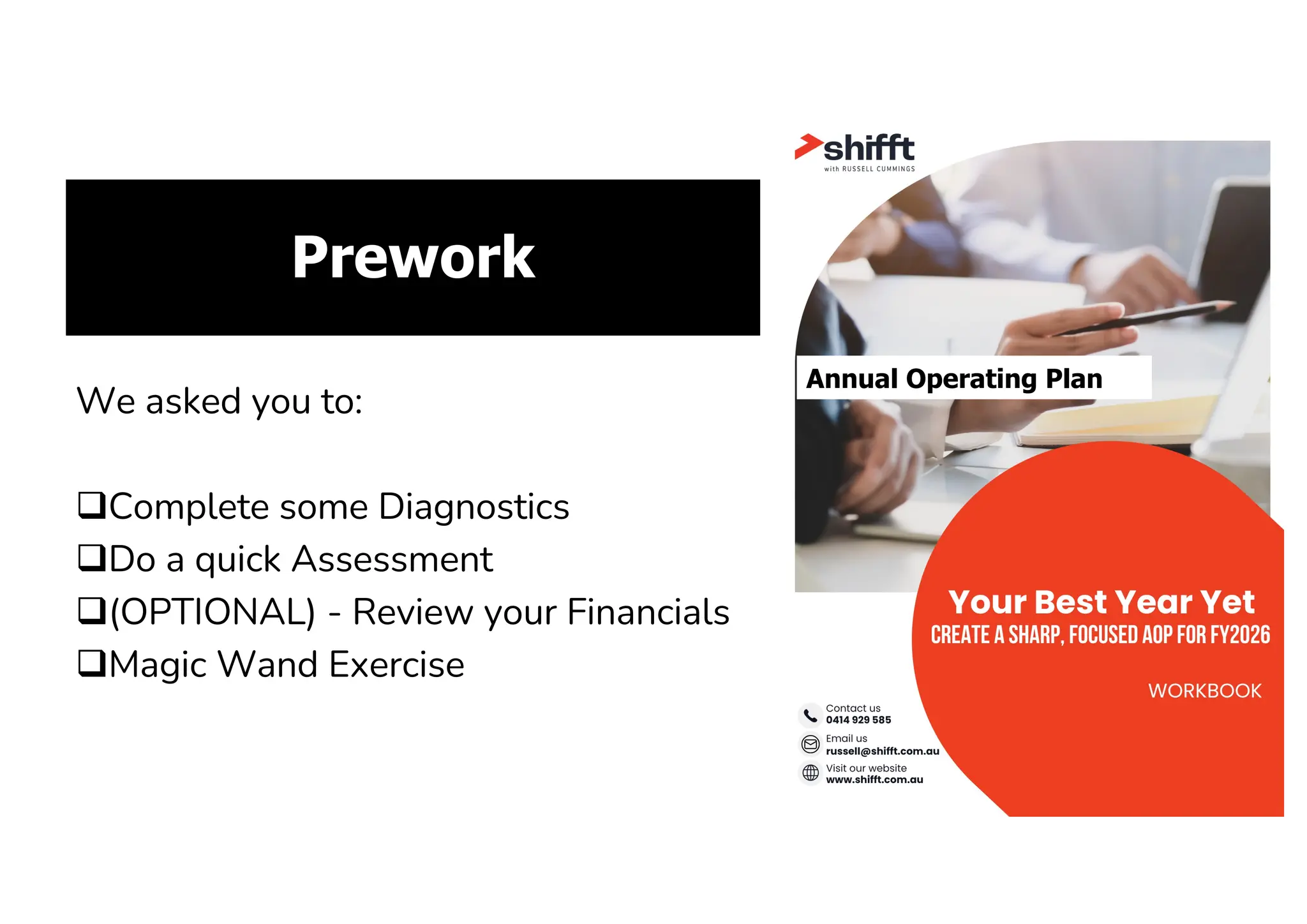 Prework

We asked you to:

❑Complete some Diagnostics
❑Do a quick Assessment
❑(OPTIONAL) - Review your Financials
❑Magic Wand Exercise

shifft
with RUSSELL CUMMINGS

Annual Operating Plan

Your Best Year Yet
CREATE A SHARP, FOCUSED AOP FOR FY2026

WORKBOOK

Contact us
0414 929 585
Email us
russell@shifft.com.au
Visit our website
www.shifft.com.au